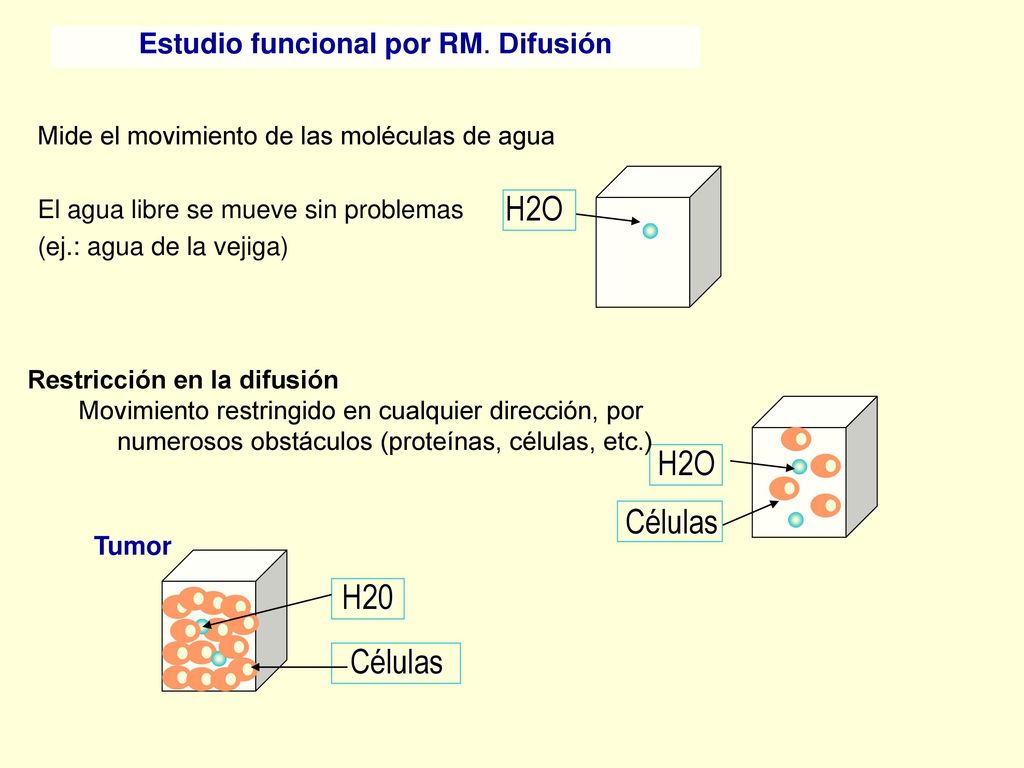 Estudio funcional por RM. Difusión

Mide el movimiento de las moléculas de agua

El agua libre se mueve sin problemas
(ej.: agua de la vejiga)

H2O

Restricción en la difusión
Movimiento restringido en cualquier dirección, por numerosos obstáculos (proteínas, células, etc.)

H2O

Células

Tumor

H20

Células